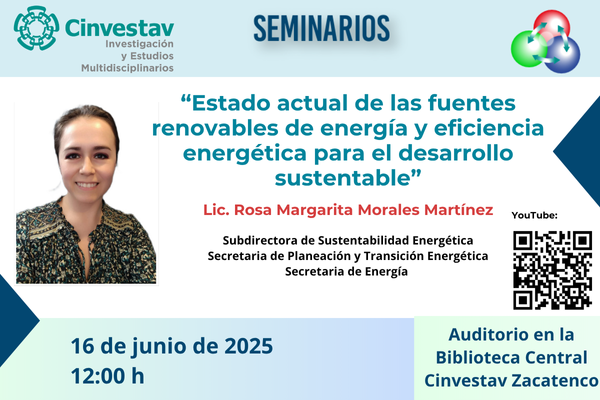 Cinvestav
Investigación y Estudios Multidisciplinarios

SEMINARIOS

“Estado actual de las fuentes renovables de energía y eficiencia energética para el desarrollo sustentable”

Lic. Rosa Margarita Morales Martínez

Subdirectora de Sustentabilidad Energética
Secretaria de Planeación y Transición Energética
Secretaria de Energía

YouTube:

16 de junio de 2025
12:00 h

Auditorio en la Biblioteca Central Cinvestav Zacatenco